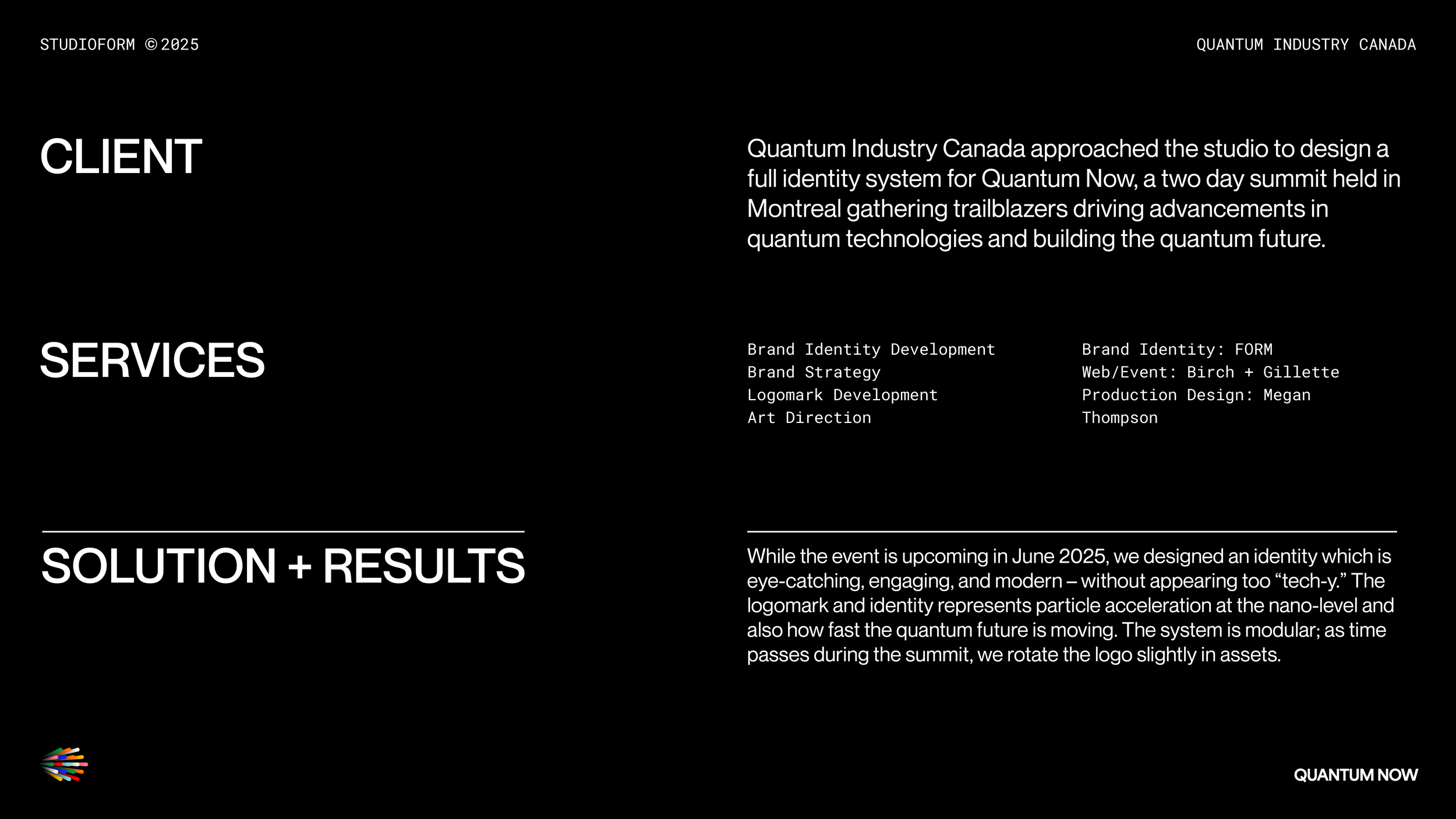 STUDIOFORM ©2025

QUANTUM INDUSTRY CANADA

CLIENT

Quantum Industry Canada approached the studio to design a full identity system for Quantum Now, a two day summit held in Montreal gathering trailblazers driving advancements in quantum technologies and building the quantum future.

SERVICES

Brand Identity Development
Brand Strategy
Logomark Development
Art Direction

Brand Identity: FORM
Web/Event: Birch + Gillette
Production Design: Megan Thompson

SOLUTION + RESULTS

While the event is upcoming in June 2025, we designed an identity which is eye-catching, engaging, and modern – without appearing too “tech-y.” The logomark and identity represents particle acceleration at the nano-level and also how fast the quantum future is moving. The system is modular; as time passes during the summit, we rotate the logo slightly in assets.

QUANTUM NOW